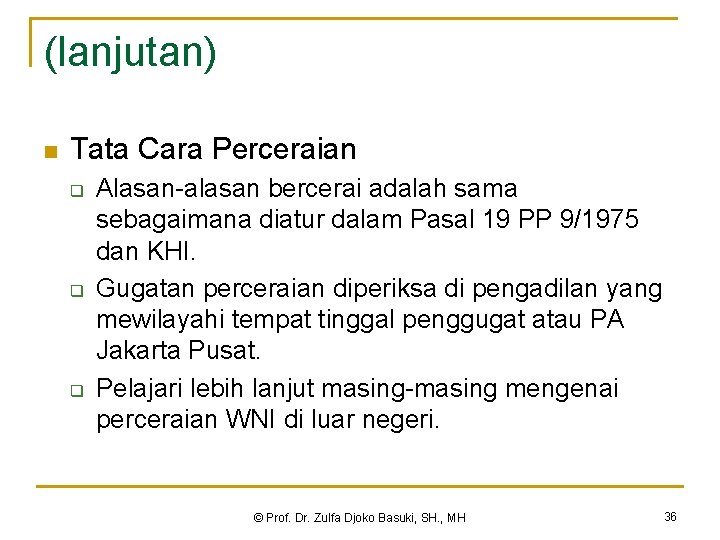 (lanjutan)

Tata Cara Perceraian

Alasan-alasan bercerai adalah sama sebagaimana diatur dalam Pasal 19 PP 9/1975 dan KHI.

Gugatan perceraian diperiksa di pengadilan yang mewilayahi tempat tinggal penggugat atau PA Jakarta Pusat.

Pelajari lebih lanjut masing-masing mengenai perceraian WNI di luar negeri.

© Prof. Dr. Zulfa Djoko Basuki, SH., MH

36